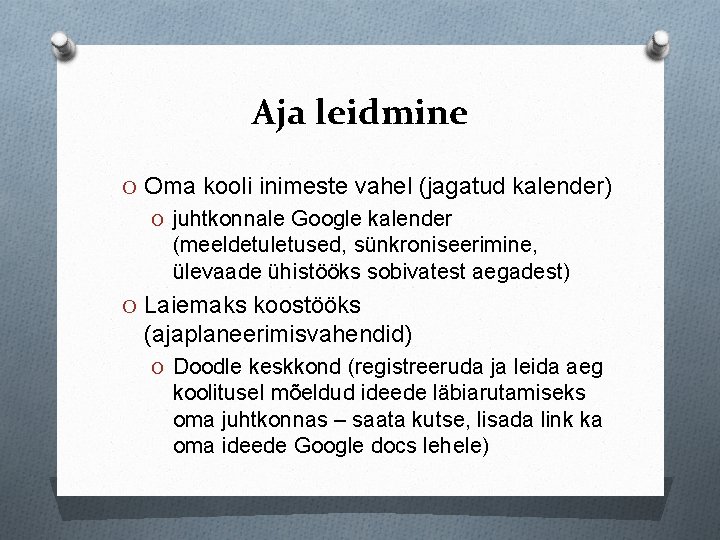 Aja leidmine

O Oma kooli inimeste vahel (jagatud kalender)

O juhtkonnale Google kalender (meeldetuletused, sünkroniseerimine, ülevaade ühistööks sobivatest aegadest)

O Laiemaks koostööks (ajaplaneerimisvahendid)

O Doodle keskkond (registreeruda ja leida aeg koolitusel mõeldud ideede läbiarutamiseks oma juhtkonnas – saata kutse, lisada link ka oma ideede Google docs lehele)